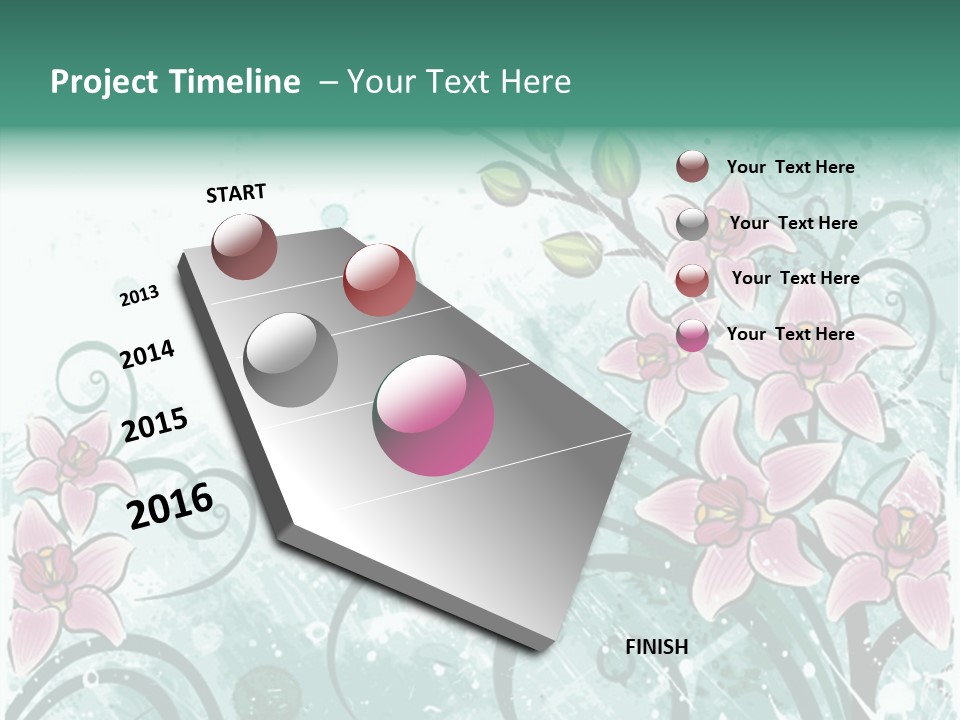 Project Timeline – Your Text Here

START

2013

2014

2015

2016

FINISH

Your Text Here

Your Text Here

Your Text Here

Your Text Here